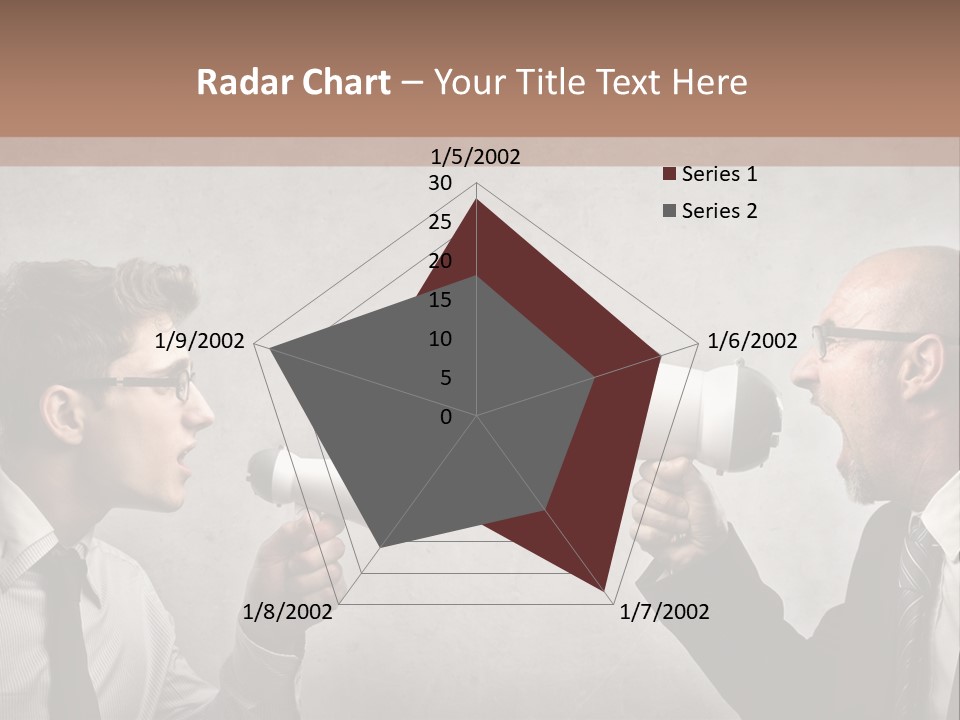 Radar Chart – Your Title Text Here

1/5/2002
30
25
20
15
10
5
0
1/6/2002
1/7/2002
1/8/2002
1/9/2002

Series 1
Series 2